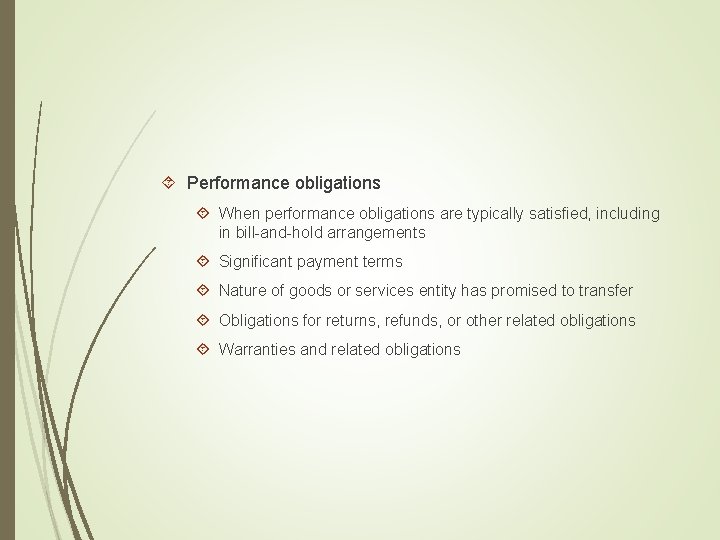 Performance obligations

When performance obligations are typically satisfied, including in bill-and-hold arrangements

Significant payment terms

Nature of goods or services entity has promised to transfer

Obligations for returns, refunds, or other related obligations

Warranties and related obligations